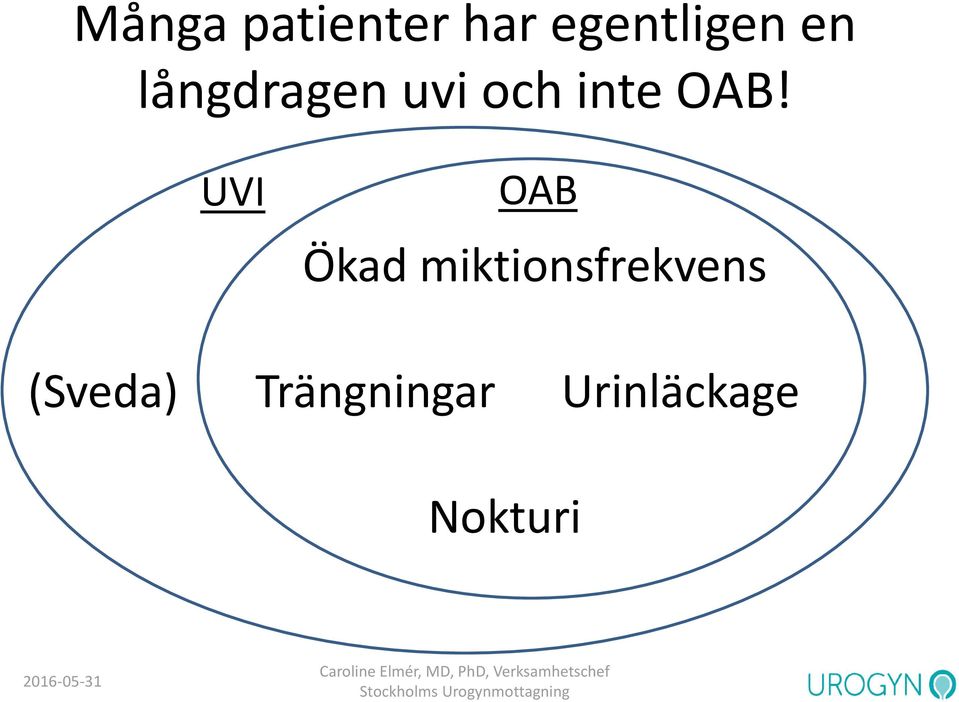 Många patienter har egentligen en långdragen uvi och inte OAB!

UVI

OAB

Ökad miktionsfrekvens

(Sveda)

Trängningar

Urinläckage

Nokturi

2016-05-31

Caroline Elmér, MD, PhD, Verksamhetschef
Stockholms Urogynmottagning

UROGYN